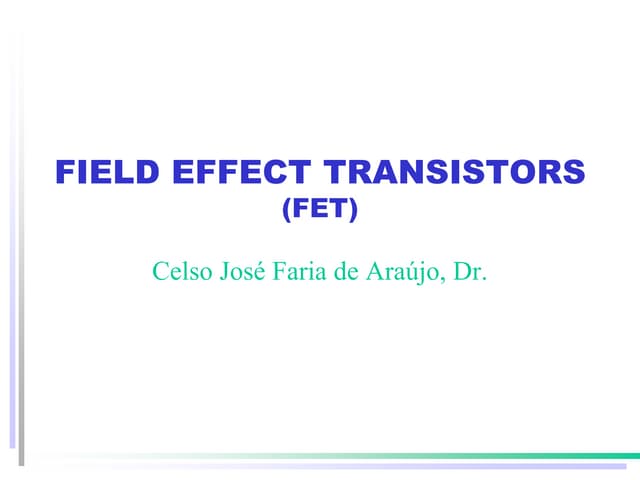 FIELD EFFECT TRANSISTORS
(FET)

Celso José Faria de Araújo, Dr.